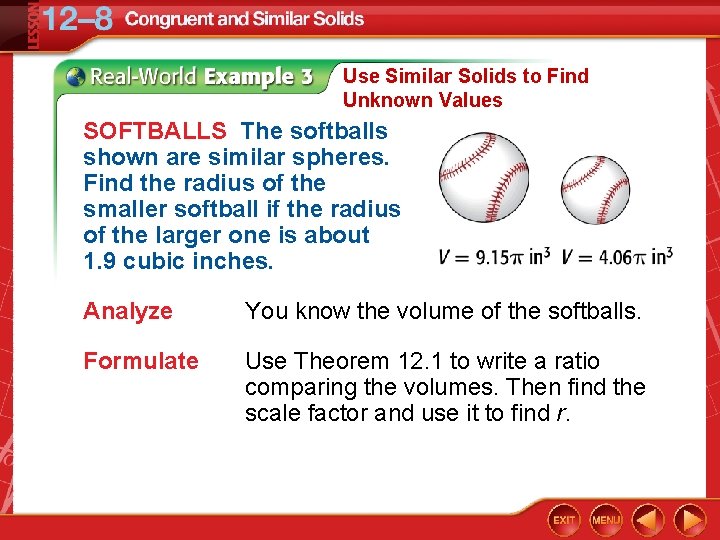 LESSON 12–8 Congruent and Similar Solids

Real-World Example 3 Use Similar Solids to Find Unknown Values

SOFTBALLS The softballs shown are similar spheres. Find the radius of the smaller softball if the radius of the larger one is about 1.9 cubic inches.

$V = 9.15\pi$ in$^3$ $V = 4.06\pi$ in$^3$

Analyze You know the volume of the softballs.

Formulate Use Theorem 12.1 to write a ratio comparing the volumes. Then find the scale factor and use it to find $r$.

EXIT MENU